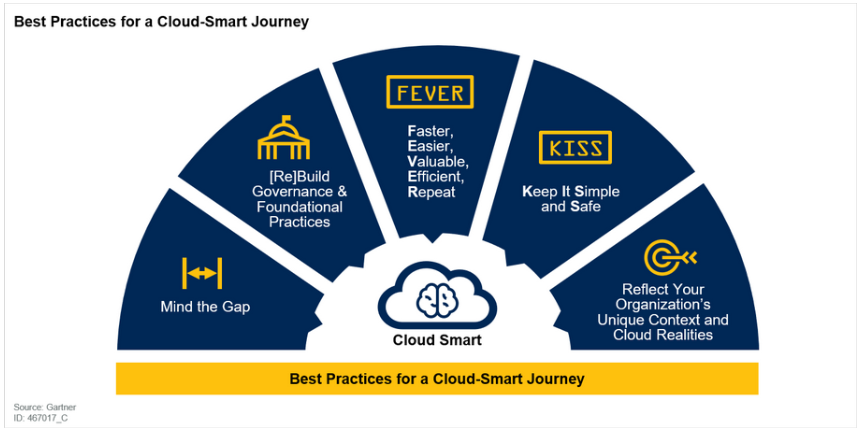 Best Practices for a Cloud-Smart Journey

Mind the Gap

[Re]Build Governance & Foundational Practices

FEVER

Faster, Easier, Valuable, Efficient, Repeat

KISS

Keep It Simple and Safe

Reflect Your Organization's Unique Context and Cloud Realities

Cloud Smart

Best Practices for a Cloud-Smart Journey

Source: Gartner
ID: 467017_C